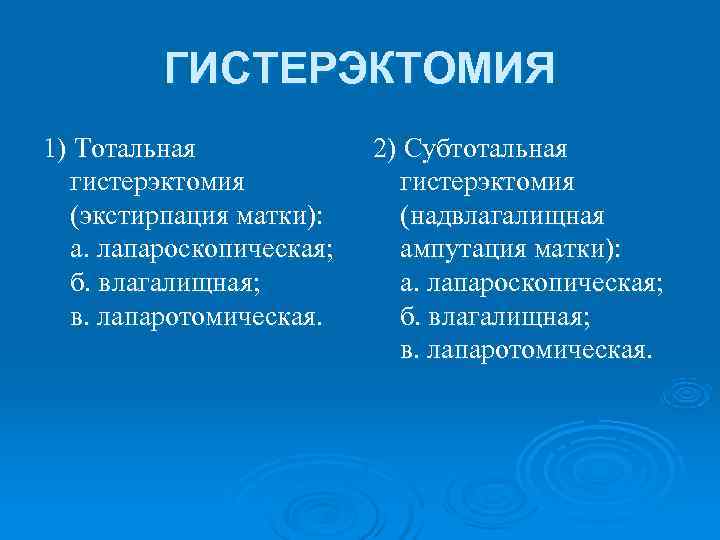 ГИСТЕРЭКТОМИЯ

1) Тотальная гистерэктомия (экстирпация матки):
а. лапароскопическая;
б. влагалищная;
в. лапаротомическая.

2) Субтотальная гистерэктомия (надвлагалищная ампутация матки):
а. лапароскопическая;
б. влагалищная;
в. лапаротомическая.